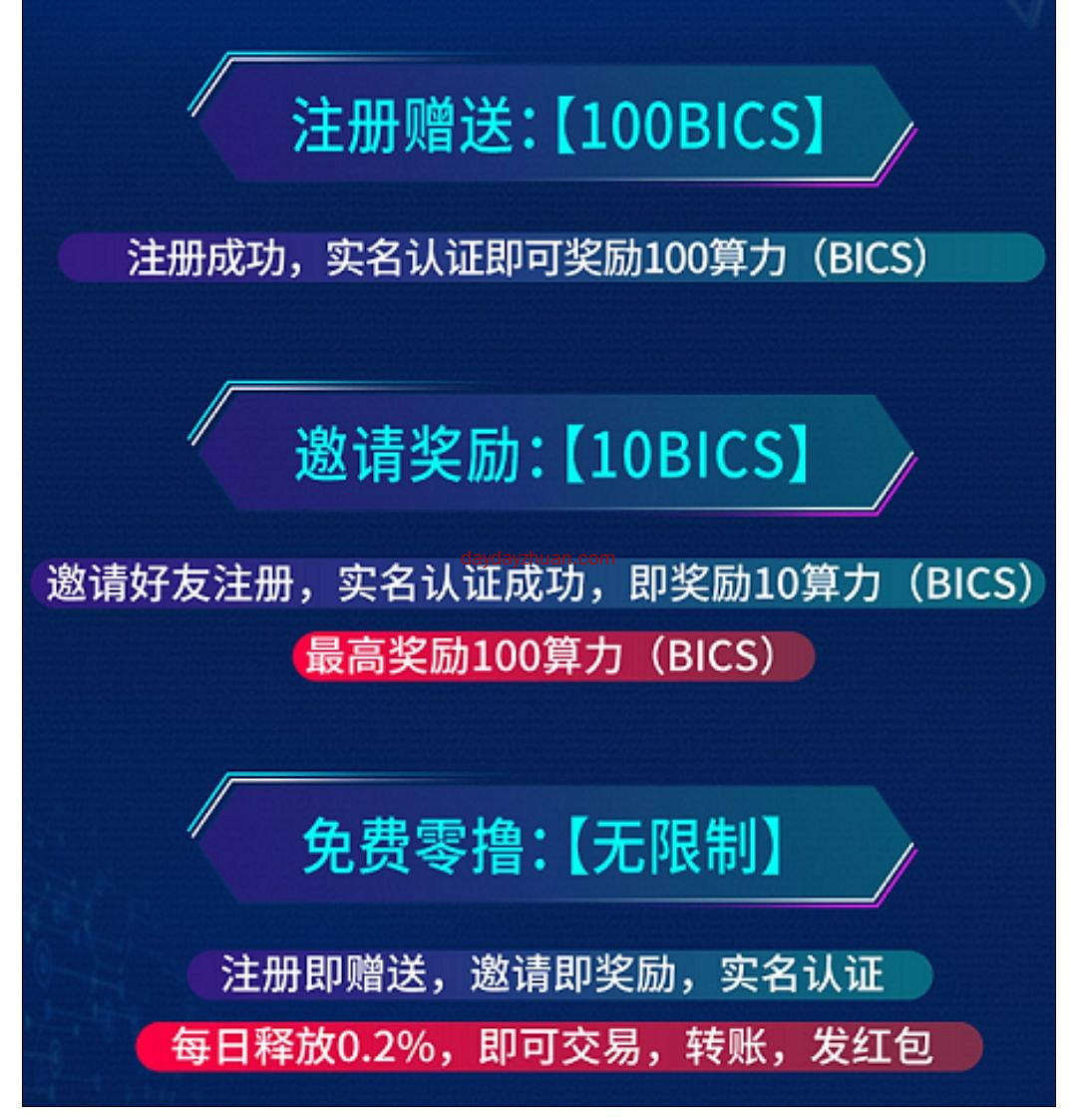 注册赠送:【100BICS】

注册成功，实名认证即可奖励100算力（BICS）

邀请奖励:【10BICS】

daydayzhuan.com

邀请好友注册，实名认证成功，即奖励10算力（BICS）

最高奖励100算力（BICS）

免费零撸:【无限制】

注册即赠送，邀请即奖励，实名认证

每日释放0.2%，即可交易，转账，发红包